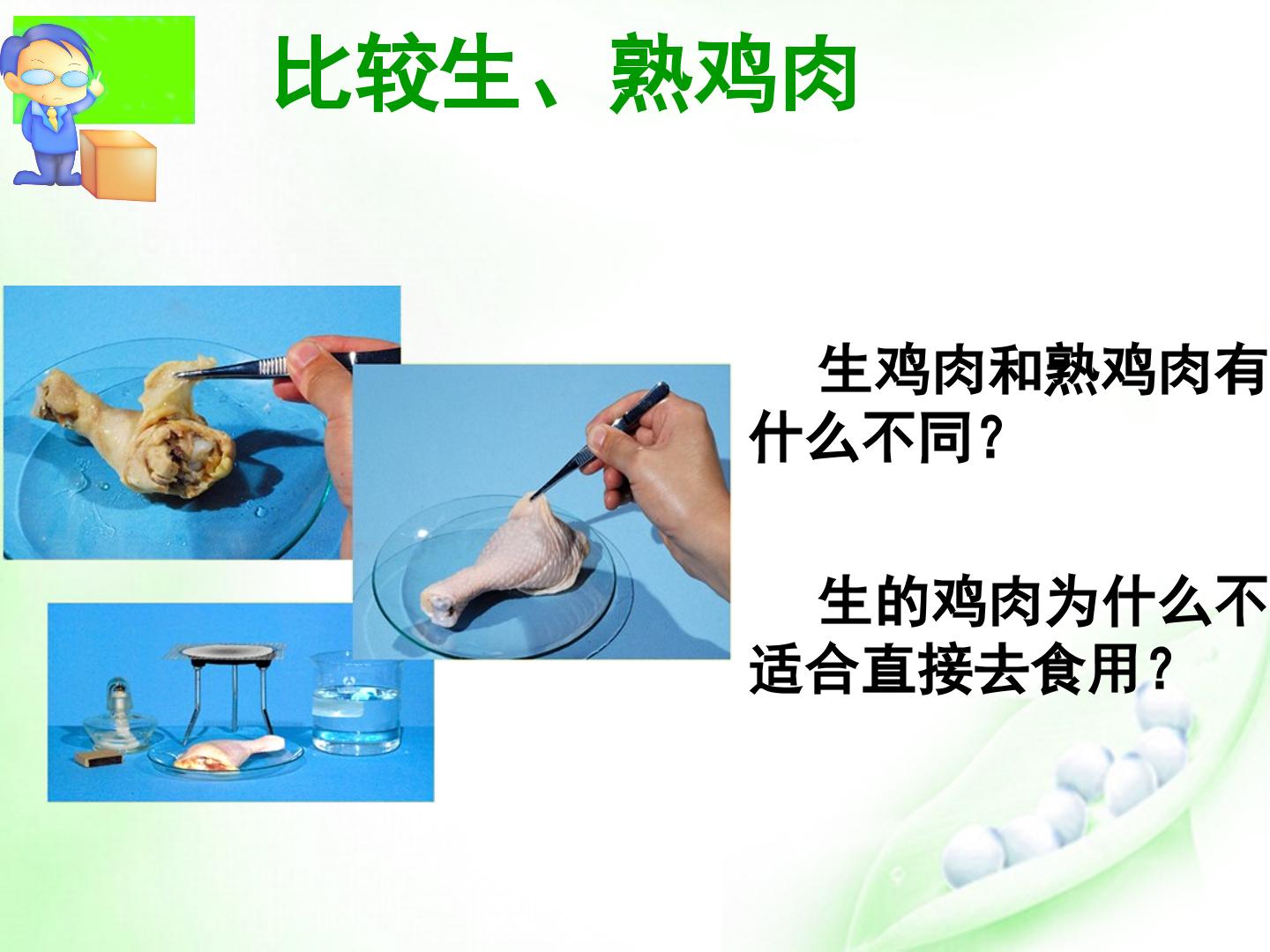 比较生、熟鸡肉

生鸡肉和熟鸡肉有什么不同?

生的鸡肉为什么不适合直接去食用?